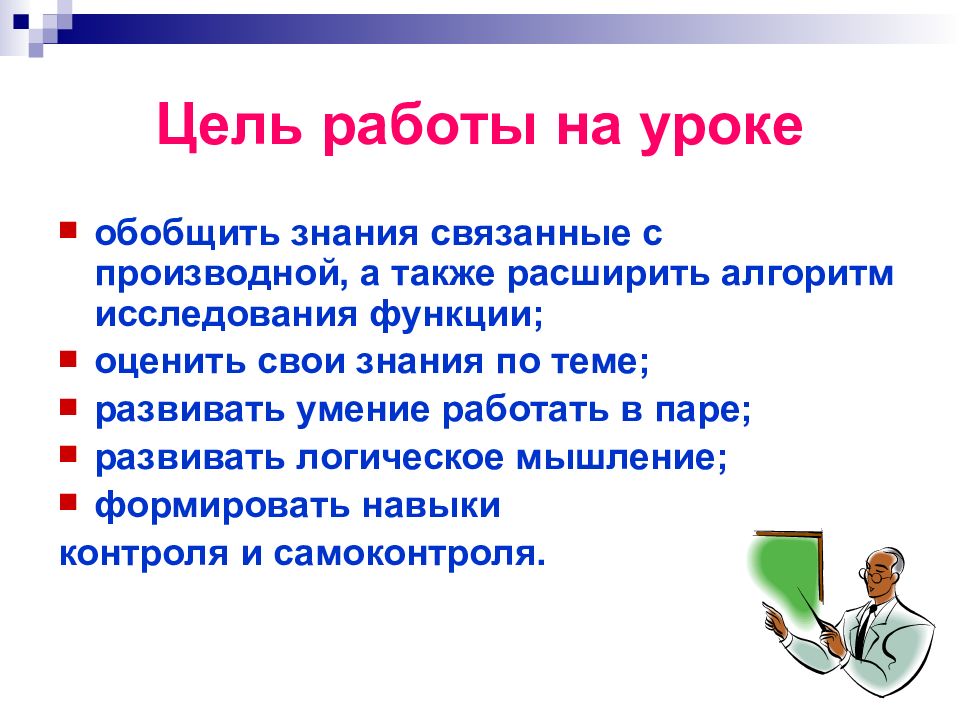 Цель работы на уроке

обобщить знания связанные с производной, а также расширить алгоритм исследования функции;

оценить свои знания по теме;

развивать умение работать в паре;

развивать логическое мышление;

формировать навыки

контроля и самоконтроля.